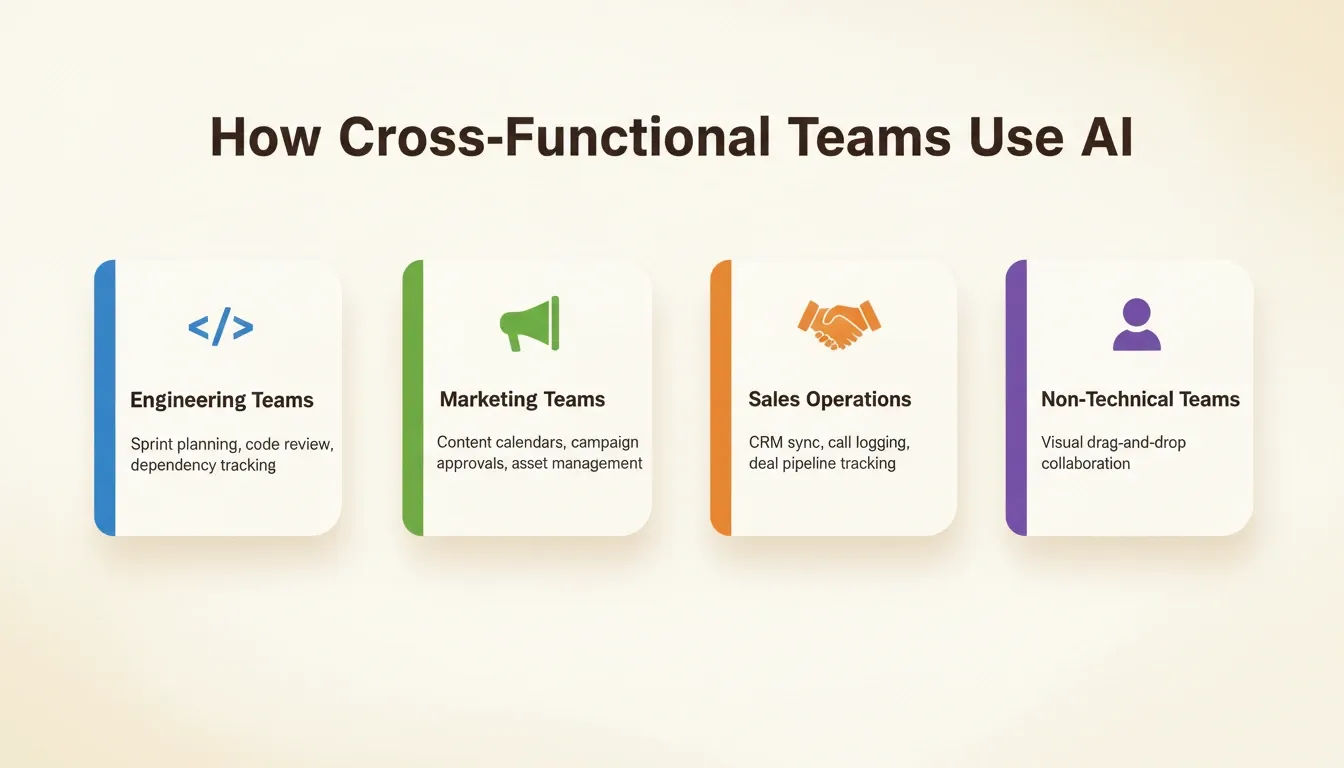 How Cross-Functional Teams Use AI

</>

Engineering Teams

Sprint planning, code review, dependency tracking

Marketing Teams

Content calendars, campaign approvals, asset management

Sales Operations

CRM sync, call logging, deal pipeline tracking

Non-Technical Teams

Visual drag-and-drop collaboration